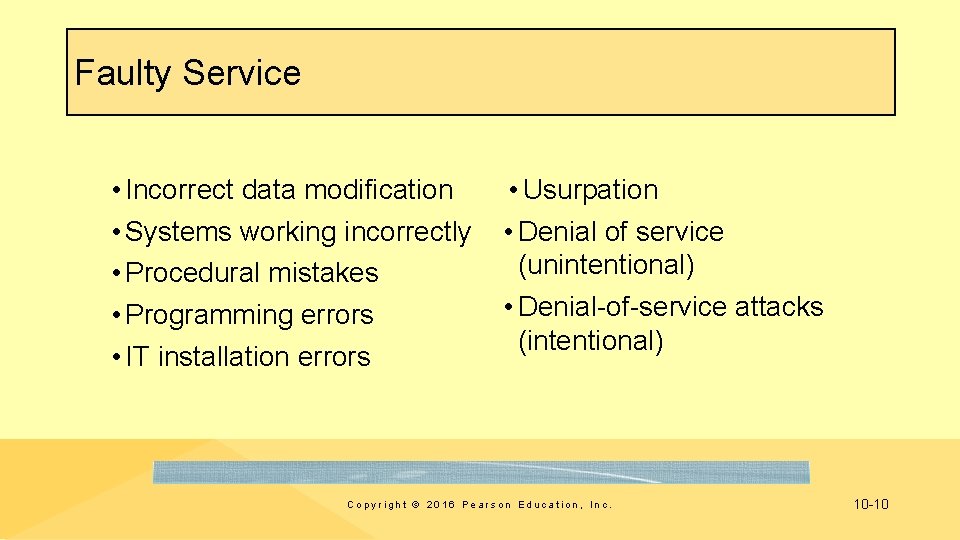 Faulty Service

• Incorrect data modification
• Systems working incorrectly
• Procedural mistakes
• Programming errors
• IT installation errors

• Usurpation
• Denial of service (unintentional)
• Denial-of-service attacks (intentional)

Copyright © 2016 Pearson Education, Inc.

10-10